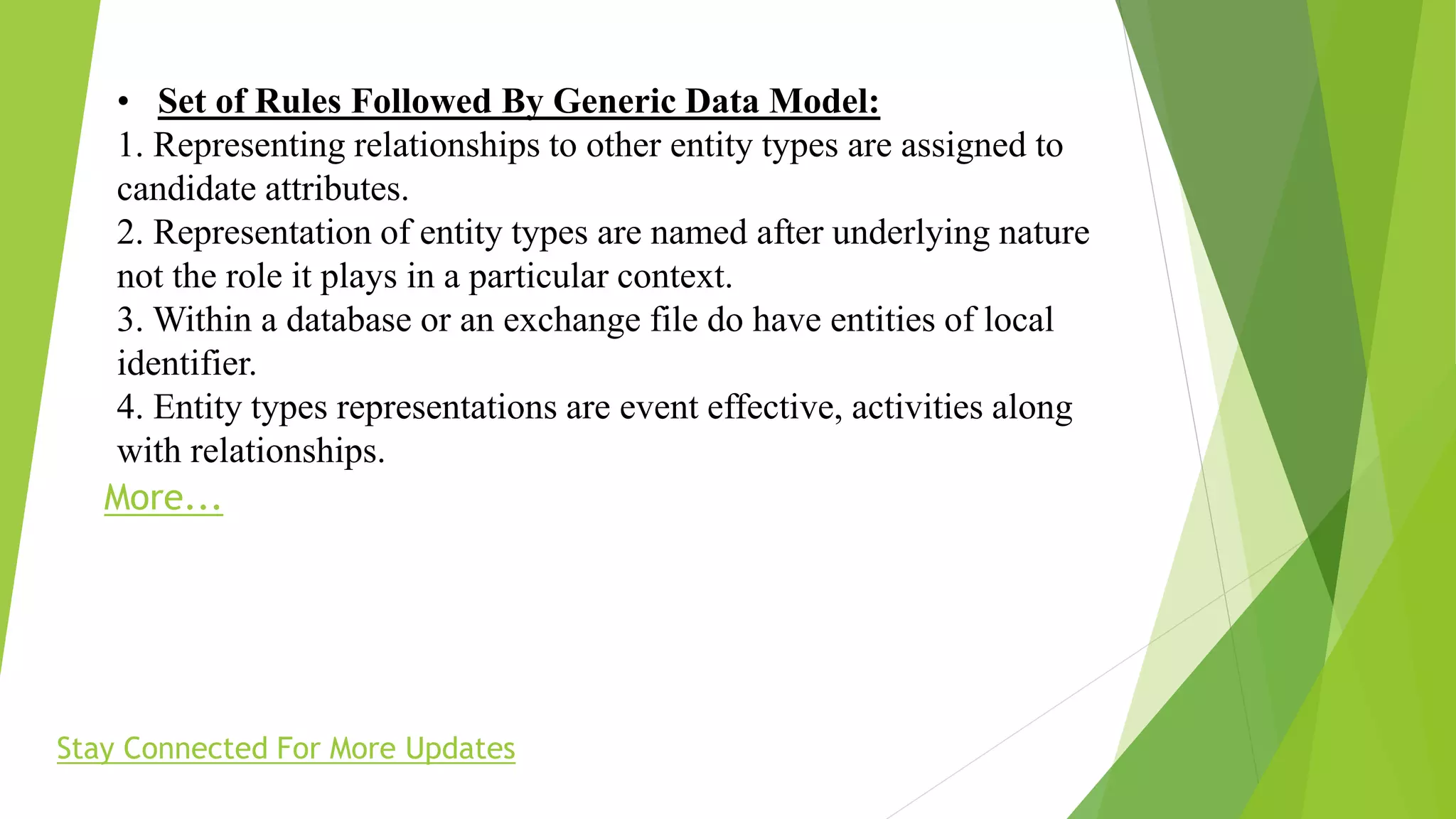 • Set of Rules Followed By Generic Data Model:
1. Representing relationships to other entity types are assigned to candidate attributes.
2. Representation of entity types are named after underlying nature not the role it plays in a particular context.
3. Within a database or an exchange file do have entities of local identifier.
4. Entity types representations are event effective, activities along with relationships.
More...

Stay Connected For More Updates